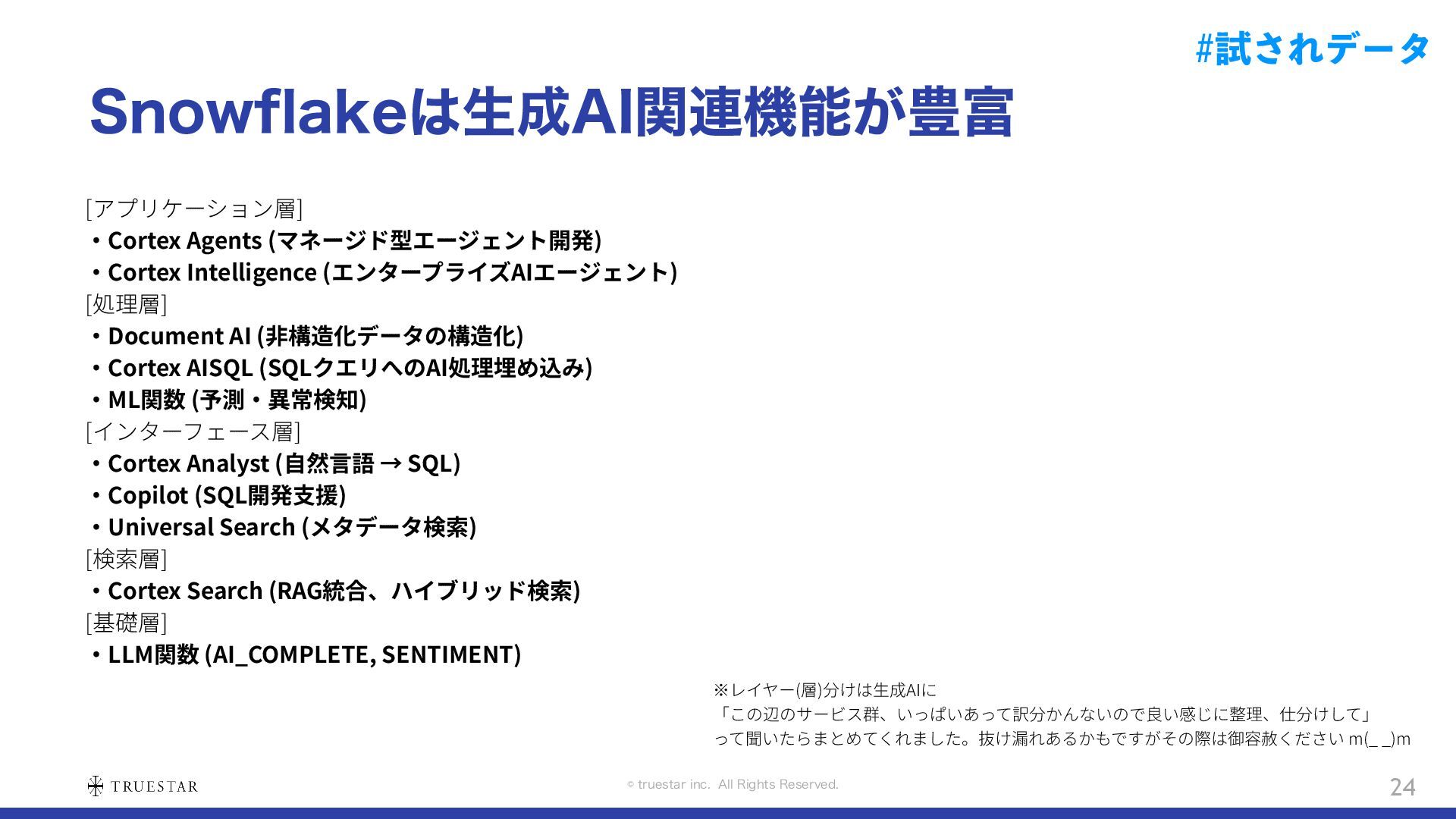 #試されデータ

Snowflakeは生成AI関連機能が豊富

[アプリケーション層]
・Cortex Agents (マネージド型エージェント開発)
・Cortex Intelligence (エンタープライズAIエージェント)
[処理層]
・Document AI (非構造化データの構造化)
・Cortex AISQL (SQLクエリへのAI処理埋め込み)
・ML関数 (予測・異常検知)
[インターフェース層]
・Cortex Analyst (自然言語 → SQL)
・Copilot (SQL開発支援)
・Universal Search (メタデータ検索)
[検索層]
・Cortex Search (RAG統合、ハイブリッド検索)
[基礎層]
・LLM関数 (AI_COMPLETE, SENTIMENT)

※レイヤー(層)分けは生成AIに
「この辺のサービス群、いっぱいあって訳分かんないので良い感じに整理、仕分けして」
って聞いたらまとめてくれました。抜け漏れあるかもですがその際は御容赦ください m(_ _)m

TRUESTAR

© truestar inc. All Rights Reserved.

24